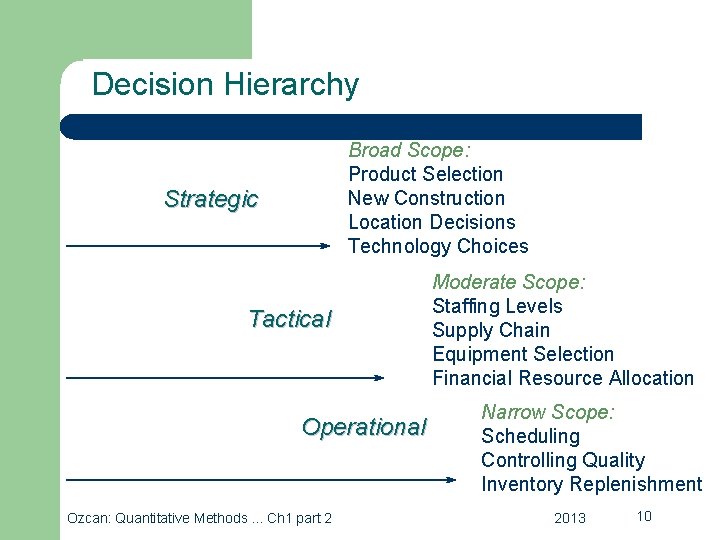 Decision Hierarchy

Strategic

Broad Scope:
Product Selection
New Construction
Location Decisions
Technology Choices

Tactical

Moderate Scope:
Staffing Levels
Supply Chain
Equipment Selection
Financial Resource Allocation

Operational

Narrow Scope:
Scheduling
Controlling Quality
Inventory Replenishment

Ozcan: Quantitative Methods ... Ch1 part 2

2013

10